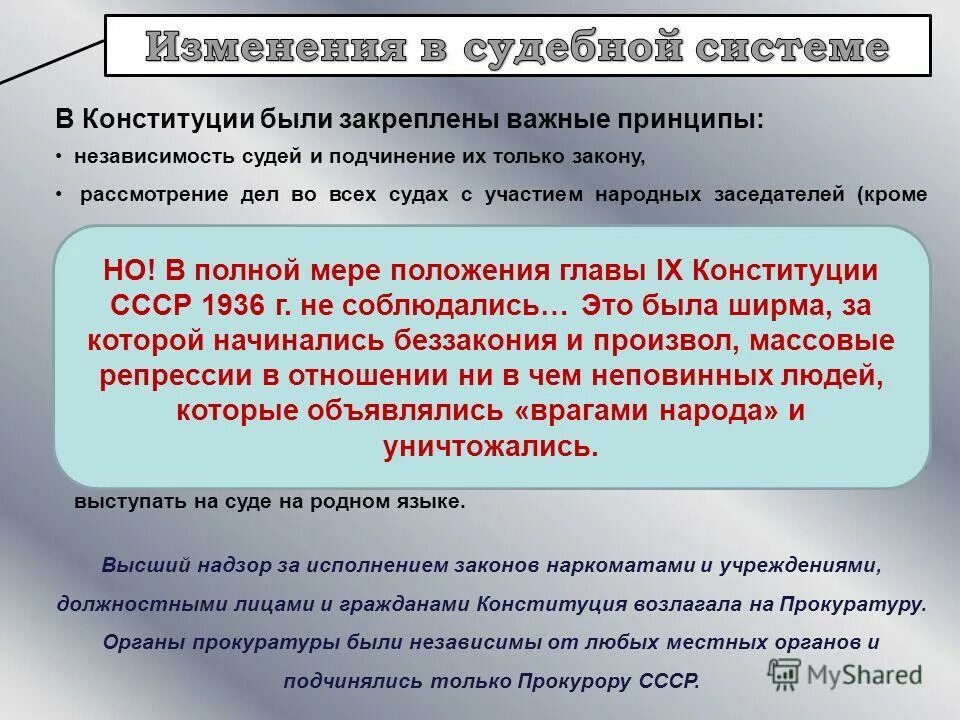 Изменения в судебной системе

В Конституции были закреплены важные принципы:

• независимость судей и подчинение их только закону,

• рассмотрение дел во всех судах с участием народных заседателей (кроме

НО! В полной мере положения главы IX Конституции СССР 1936 г. не соблюдались… Это была ширма, за которой начинались беззакония и произвол, массовые репрессии в отношении ни в чем неповинных людей, которые объявлялись «врагами народа» и уничтожались.

выступать на суде на родном языке.

Высший надзор за исполнением законов наркоматами и учреждениями, должностными лицами и гражданами Конституция возлагала на Прокуратуру. Органы прокуратуры были независимы от любых местных органов и подчинялись только Прокурору СССР.

MyShared